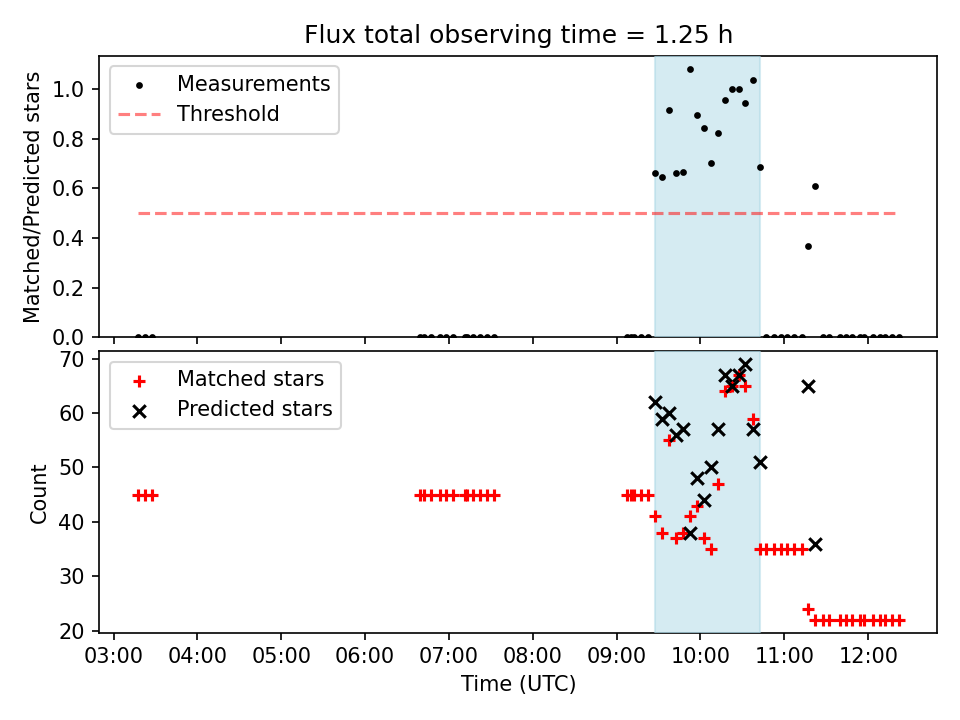 Flux total observing time = 1.25 h

Measurements
Threshold

Matched/Predicted stars

1.0
0.8
0.6
0.4
0.2
0.0

Matched stars
Predicted stars

Count

70
60
50
40
30
20

03:00 04:00 05:00 06:00 07:00 08:00 09:00 10:00 11:00 12:00
Time (UTC)